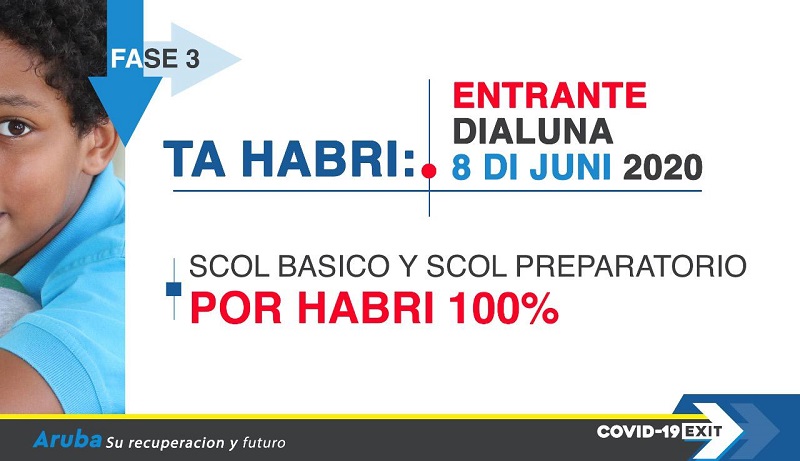 FASE 3

TA HABRI:

ENTRANTE
DIALUNA
8 DI JUNI 2020

SCOL BASICO Y SCOL PREPARATORIO
POR HABRI 100%

Aruba Su recuperacion y futuro

COVID-19 EXIT